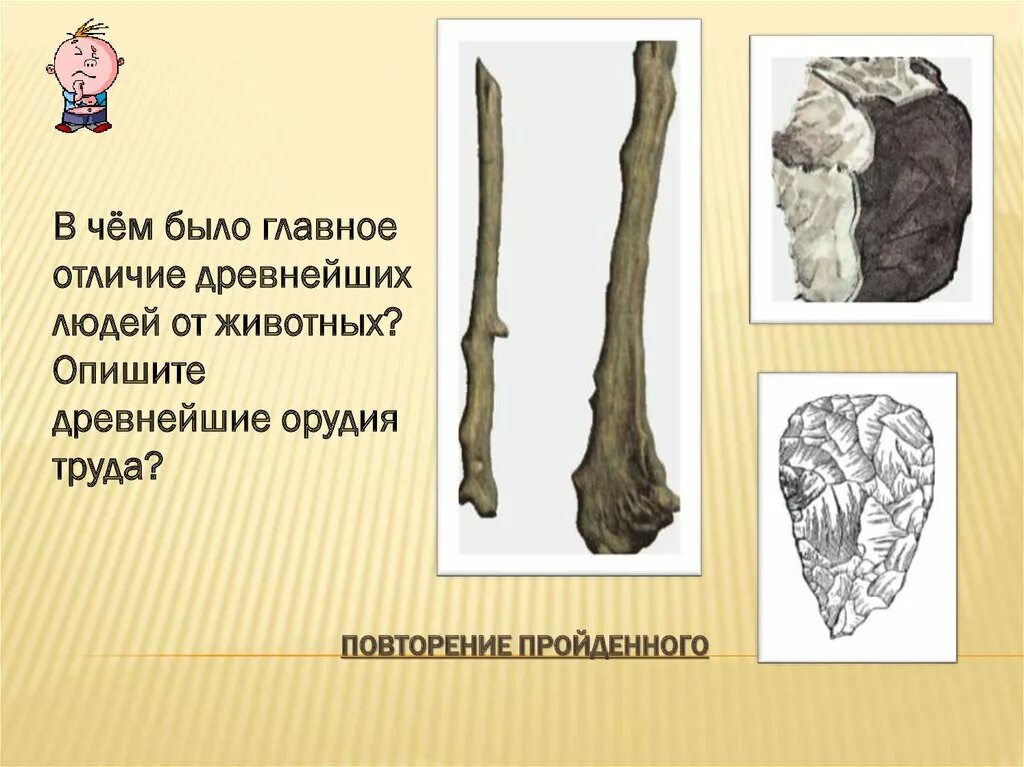 В чём было главное отличие древнейших людей от животных? Опишите древнейшие орудия труда?

ПОВТОРЕНИЕ ПРОЙДЕННОГО